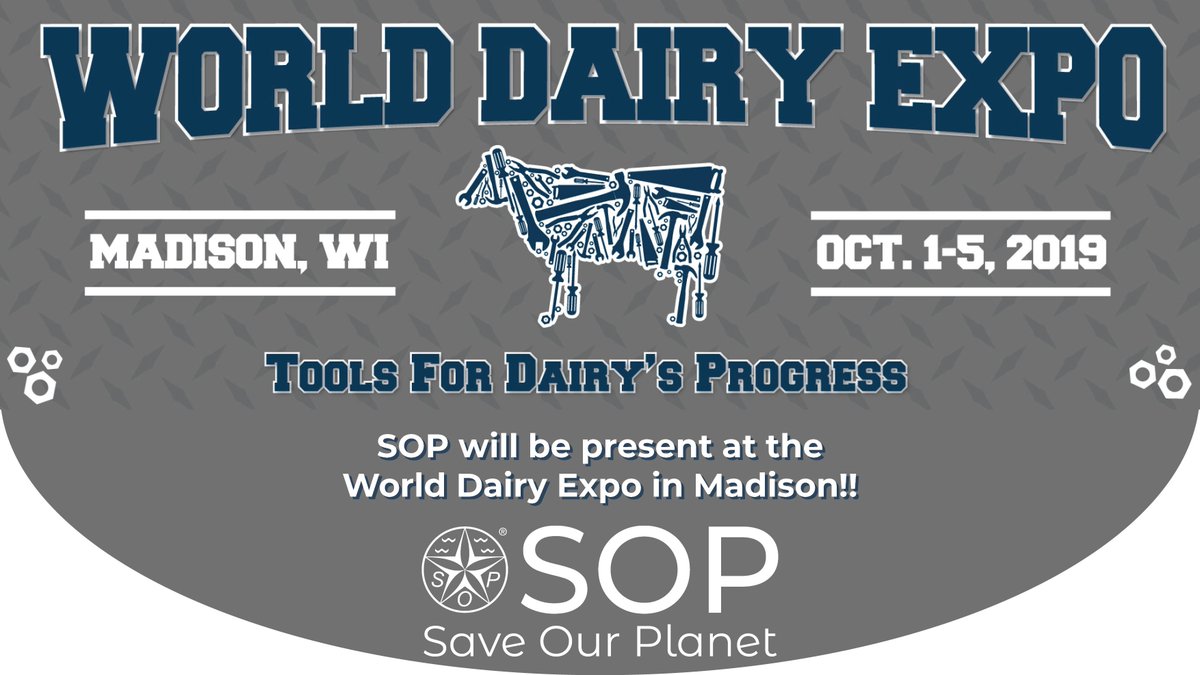 WORLD DAIRY EXPO

MADISON, WI

OCT. 1-5, 2019

TOOLS FOR DAIRY'S PROGRESS

SOP will be present at the World Dairy Expo in Madison!!

S O P

SOP

Save Our Planet